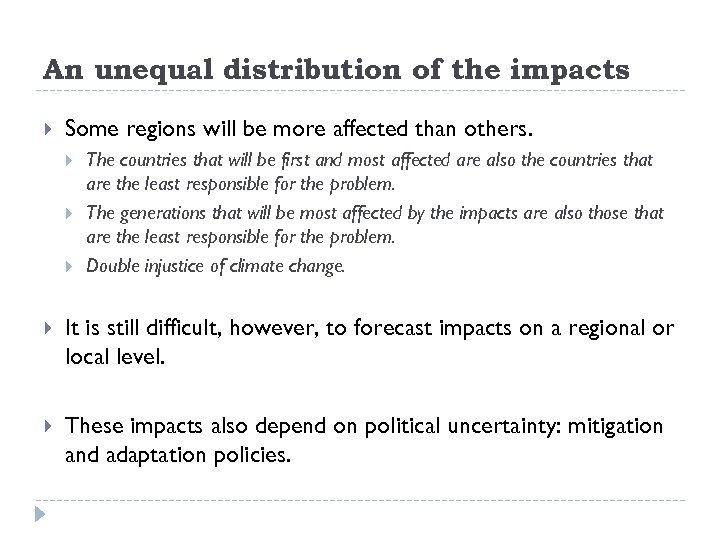 An unequal distribution of the impacts

Some regions will be more affected than others.

The countries that will be first and most affected are also the countries that are the least responsible for the problem.

The generations that will be most affected by the impacts are also those that are the least responsible for the problem.

Double injustice of climate change.

It is still difficult, however, to forecast impacts on a regional or local level.

These impacts also depend on political uncertainty: mitigation and adaptation policies.